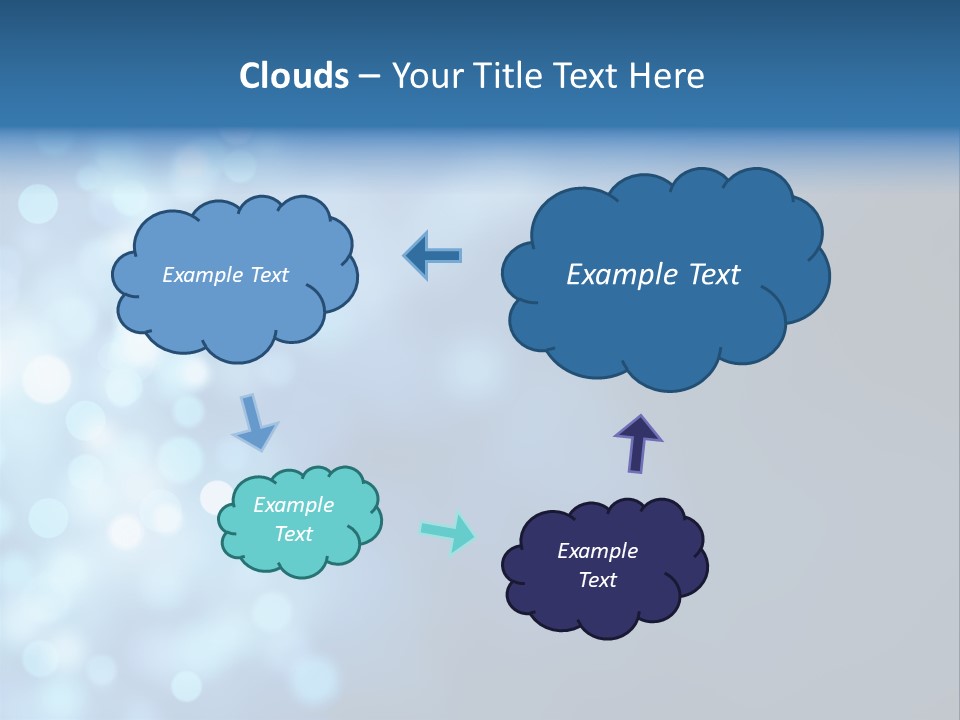 Clouds – Your Title Text Here

Example Text

Example Text

Example Text

Example Text